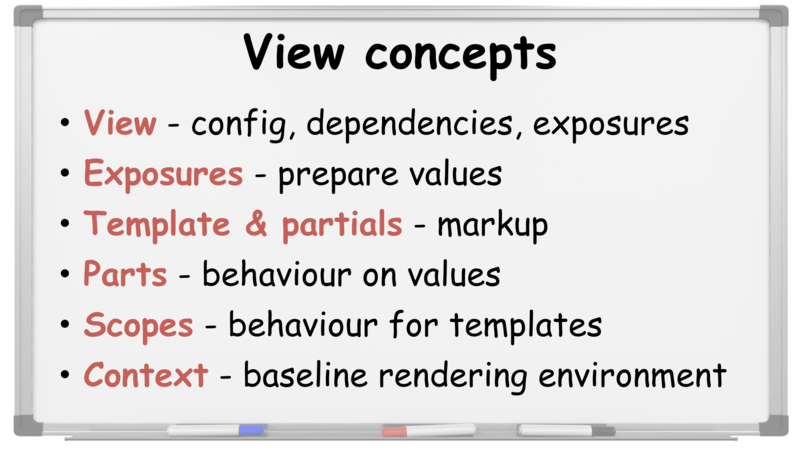 View concepts

• View - config, dependencies, exposures
• Exposures - prepare values
• Template & partials - markup
• Parts - behaviour on values
• Scopes - behaviour for templates
• Context - baseline rendering environment